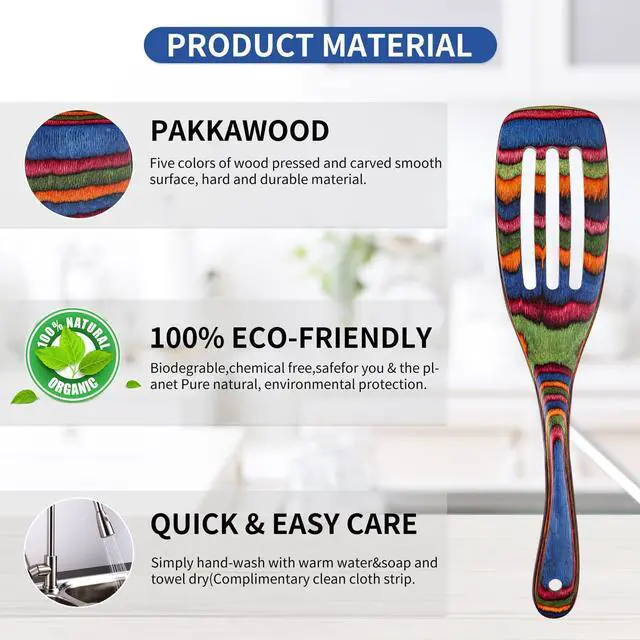 PRODUCT MATERIAL

PAKKAWOOD

Five colors of wood pressed and carved smooth surface, hard and durable material.

100% NATURAL ORGANIC

100% ECO-FRIENDLY

Biodegrable,chemical free,safefor you & the planet Pure natural, environmental protection.

QUICK & EASY CARE

Simply hand-wash with warm water&soap and towel dry(Complimentary clean cloth strip.